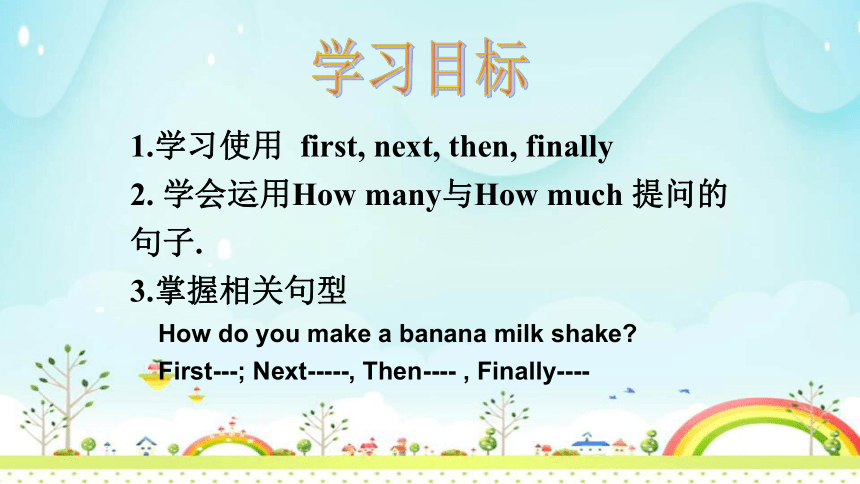 学习目标

1.学习使用 first, next, then, finally

2. 学会运用How many与How much 提问的句子.

3.掌握相关句型

How do you make a banana milk shake?

First---; Next-----, Then---- , Finally----